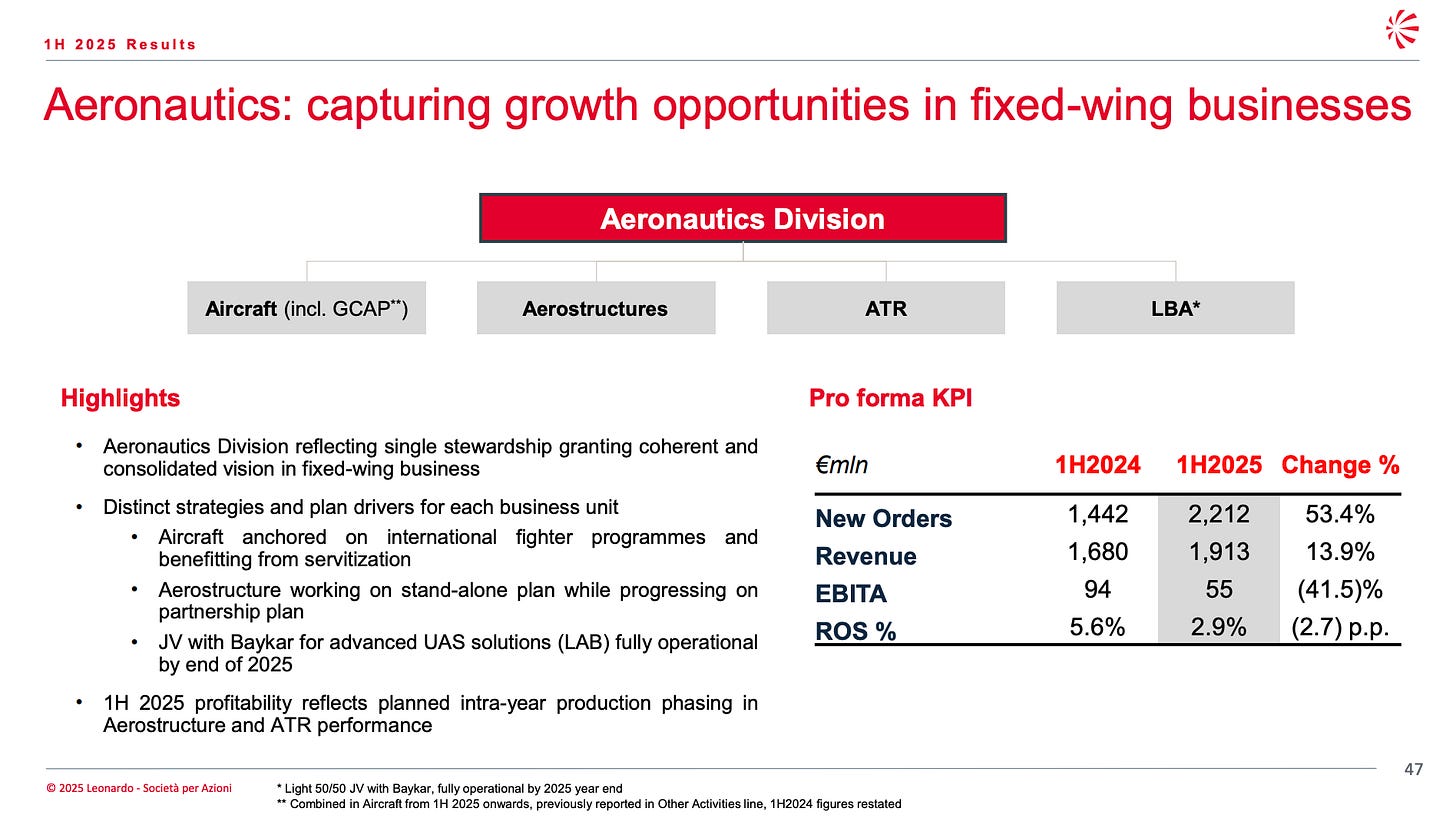 1H 2025 Results

Aeronautics: capturing growth opportunities in fixed-wing businesses

Aeronautics Division

Aircraft (incl. GCAP**)

Aerostructures

ATR

LBA*

Highlights

• Aeronautics Division reflecting single stewardship granting coherent and consolidated vision in fixed-wing business

• Distinct strategies and plan drivers for each business unit
 • Aircraft anchored on international fighter programmes and benefitting from servitization
 • Aerostructure working on stand-alone plan while progressing on partnership plan
 • JV with Baykar for advanced UAS solutions (LAB) fully operational by end of 2025

• 1H 2025 profitability reflects planned intra-year production phasing in Aerostructure and ATR performance

Pro forma KPI

| €mln | 1H2024 | 1H2025 | Change % |
|---|---|---|---|
| New Orders | 1,442 | 2,212 | 53.4% |
| Revenue | 1,680 | 1,913 | 13.9% |
| EBITA | 94 | 55 | (41.5)% |
| ROS % | 5.6% | 2.9% | (2.7) p.p. |

47

© 2025 Leonardo - Società per Azioni

* Light 50/50 JV with Baykar, fully operational by 2025 year end
** Combined in Aircraft from 1H 2025 onwards, previously reported in Other Activities line, 1H2024 figures restated